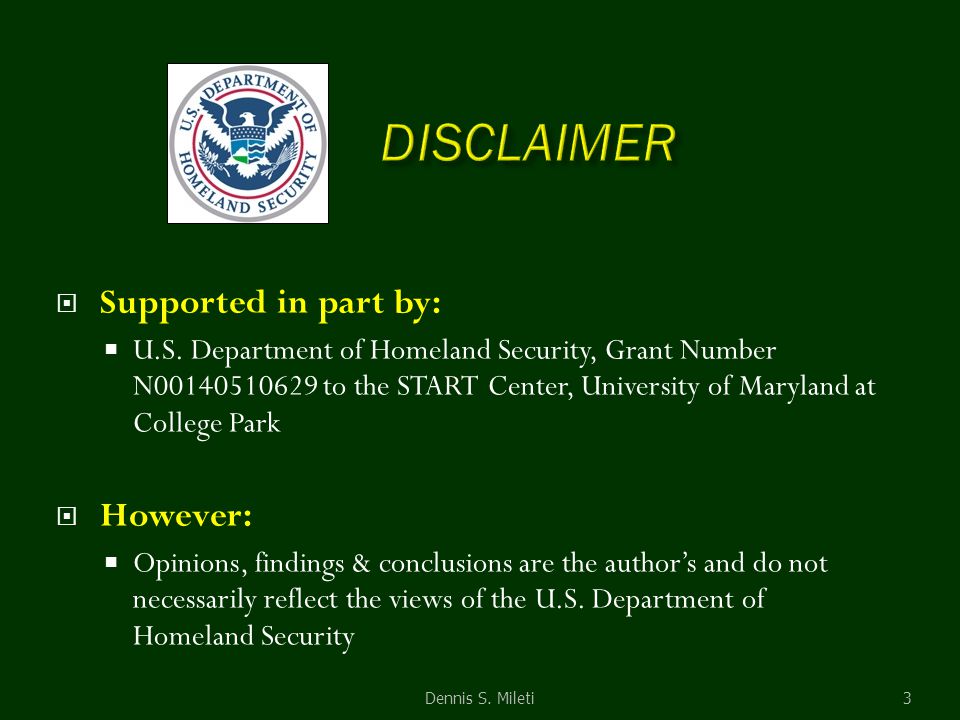 U.S. DEPARTMENT OF HOMELAND SECURITY

DISCLAIMER

Supported in part by:

U.S. Department of Homeland Security, Grant Number N00140510629 to the START Center, University of Maryland at College Park

However:

Opinions, findings & conclusions are the author's and do not necessarily reflect the views of the U.S. Department of Homeland Security

Dennis S. Mileti

3